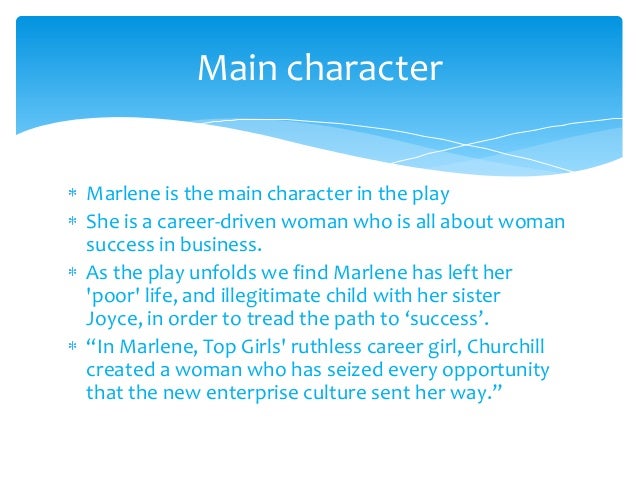 Main character

* Marlene is the main character in the play
* She is a career-driven woman who is all about woman success in business.
* As the play unfolds we find Marlene has left her 'poor' life, and illegitimate child with her sister Joyce, in order to tread the path to ‘success’.
* “In Marlene, Top Girls' ruthless career girl, Churchill created a woman who has seized every opportunity that the new enterprise culture sent her way.”